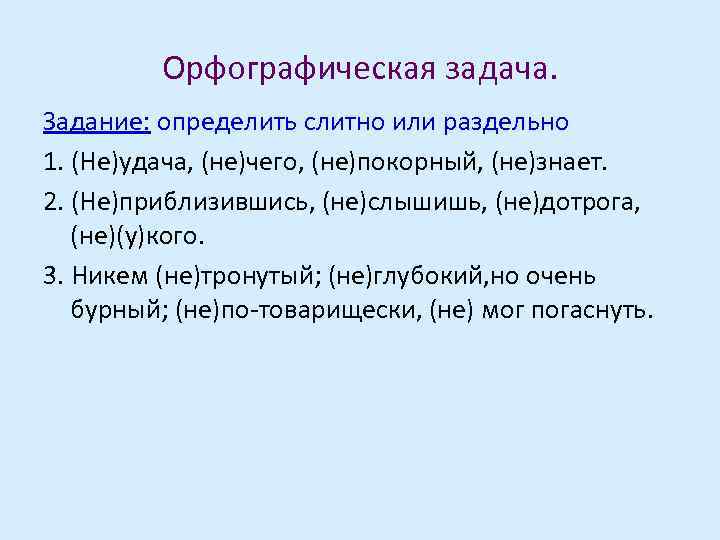 Орфографическая задача.

Задание: определить слитно или раздельно

1. (Не)удача, (не)чего, (не)покорный, (не)знает.

2. (Не)приблизившись, (не)слышишь, (не)дотрога, (не)(у)кого.

3. Никем (не)тронутый; (не)глубокий,но очень бурный; (не)по-товарищески, (не) мог погаснуть.